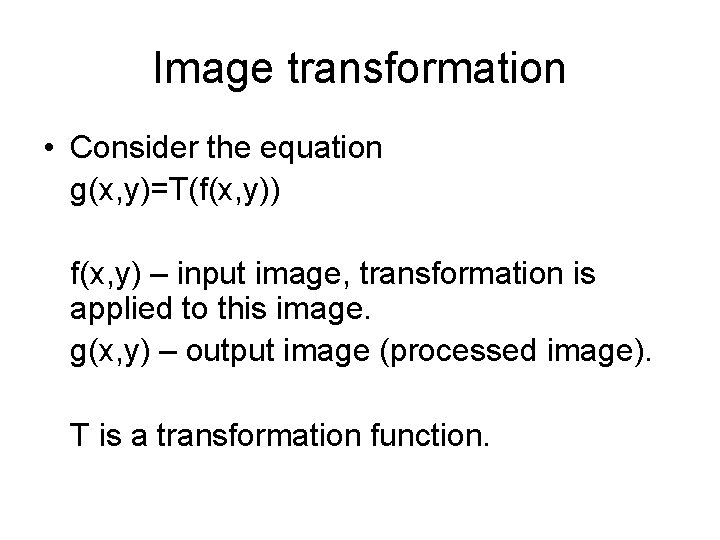 Image transformation

• Consider the equation
$g(x,y)=T(f(x,y))$

$f(x,y)$ – input image, transformation is applied to this image.

$g(x,y)$ – output image (processed image).

T is a transformation function.